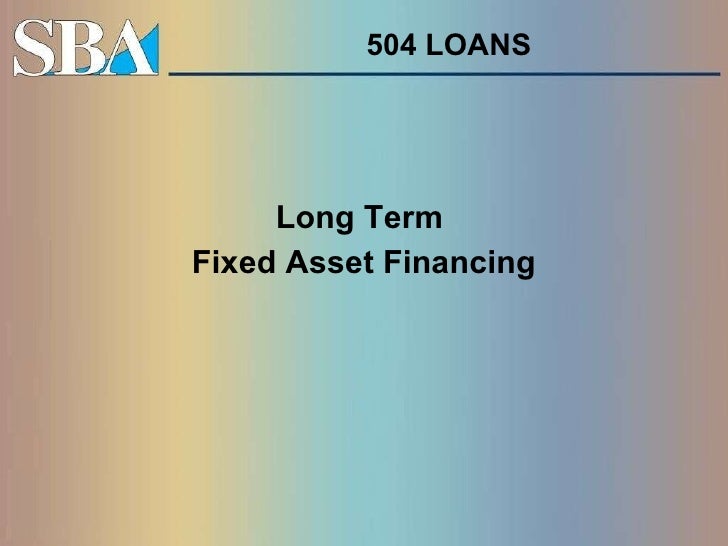 SBA

504 LOANS

Long Term
Fixed Asset Financing